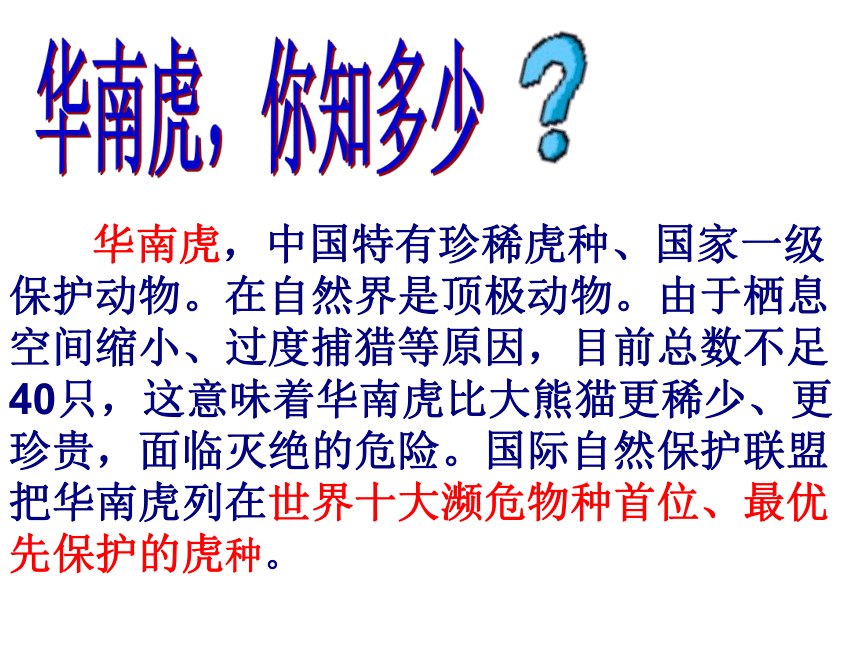 华南虎，你知多少？

华南虎，中国特有珍稀虎种、国家一级保护动物。在自然界是顶极动物。由于栖息空间缩小、过度捕猎等原因，目前总数不足40只，这意味着华南虎比大熊猫更稀少、更珍贵，面临灭绝的危险。国际自然保护联盟把华南虎列在世界十大濒危物种首位、最优先保护的虎种。